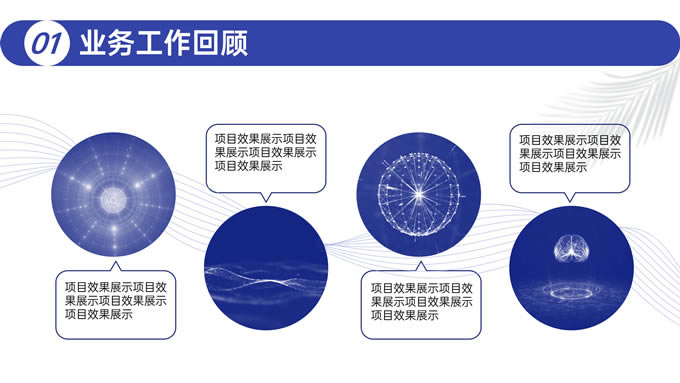 01 业务工作回顾

项目效果展示项目效果展示项目效果展示项目效果展示

项目效果展示项目效果展示项目效果展示项目效果展示

项目效果展示项目效果展示项目效果展示项目效果展示

项目效果展示项目效果展示项目效果展示项目效果展示